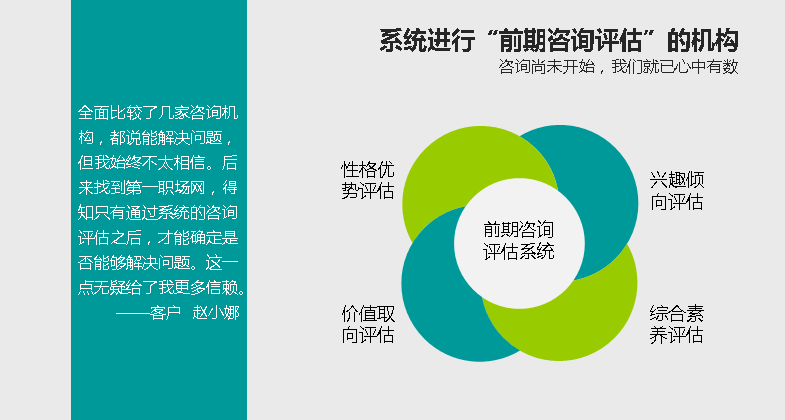 全面比较了几家咨询机构，都说能解决问题，但我始终不太相信。后来找到第一职场网，得知只有通过系统的咨询评估之后，才能确定是否能够解决问题。这一点无疑给了我更多信赖。
——客户　赵小娜

系统进行“前期咨询评估”的机构
咨询尚未开始，我们就已心中有数

性格优势评估

兴趣倾向评估

前期咨询评估系统

价值取向评估

综合素养评估